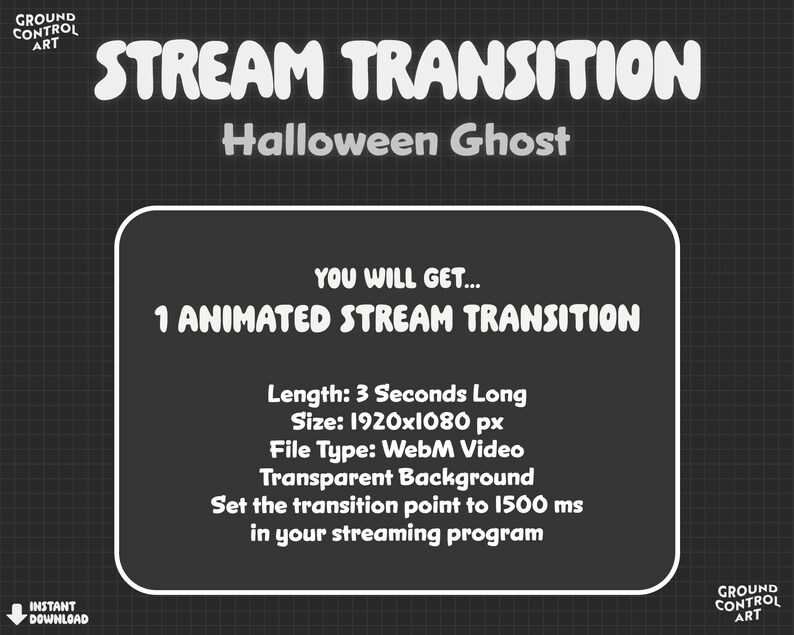 GROUND CONTROL ART

STREAM TRANSITION

Halloween Ghost

YOU WILL GET...
1 ANIMATED STREAM TRANSITION

Length: 3 Seconds Long
Size: 1920x1080 px
File Type: WebM Video
Transparent Background
Set the transition point to 1500 ms in your streaming program

INSTANT DOWNLOAD

GROUND CONTROL ART